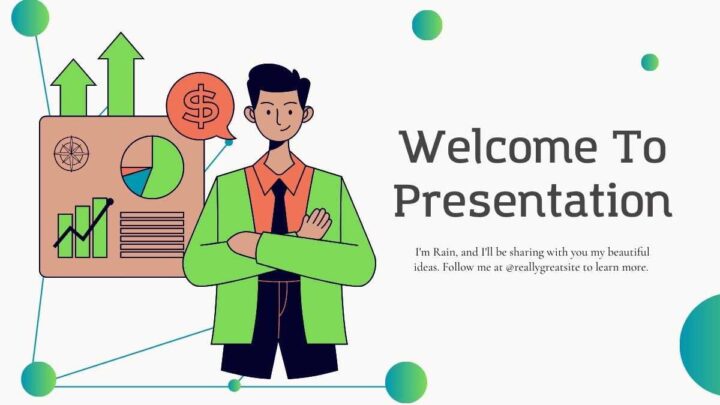 $

Welcome To Presentation

I'm Rain, and I'll be sharing with you my beautiful ideas. Follow me at @reallygreatsite to learn more.